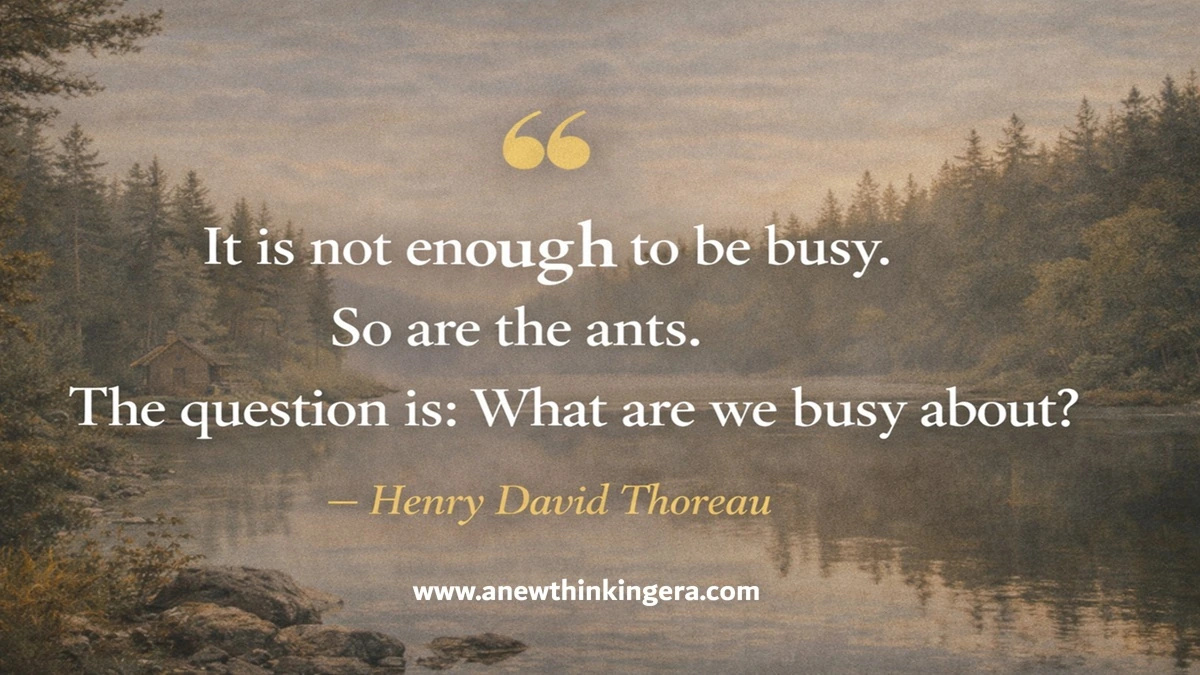 “

It is not enough to be busy.
So are the ants.
The question is: What are we busy about?

— Henry David Thoreau

www.anewthinkingera.com